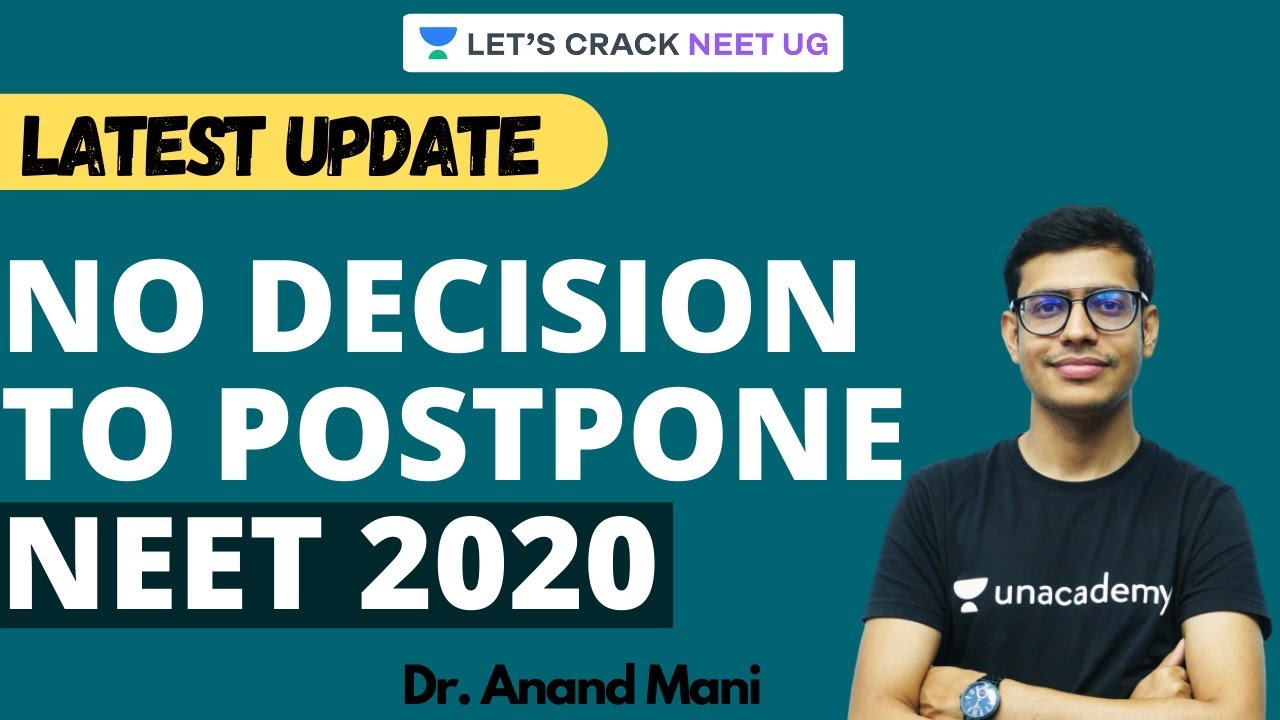 LET'S CRACK NEET UG

LATEST UPDATE

NO DECISION TO POSTPONE NEET 2020

unacademy

Dr. Anand Mani